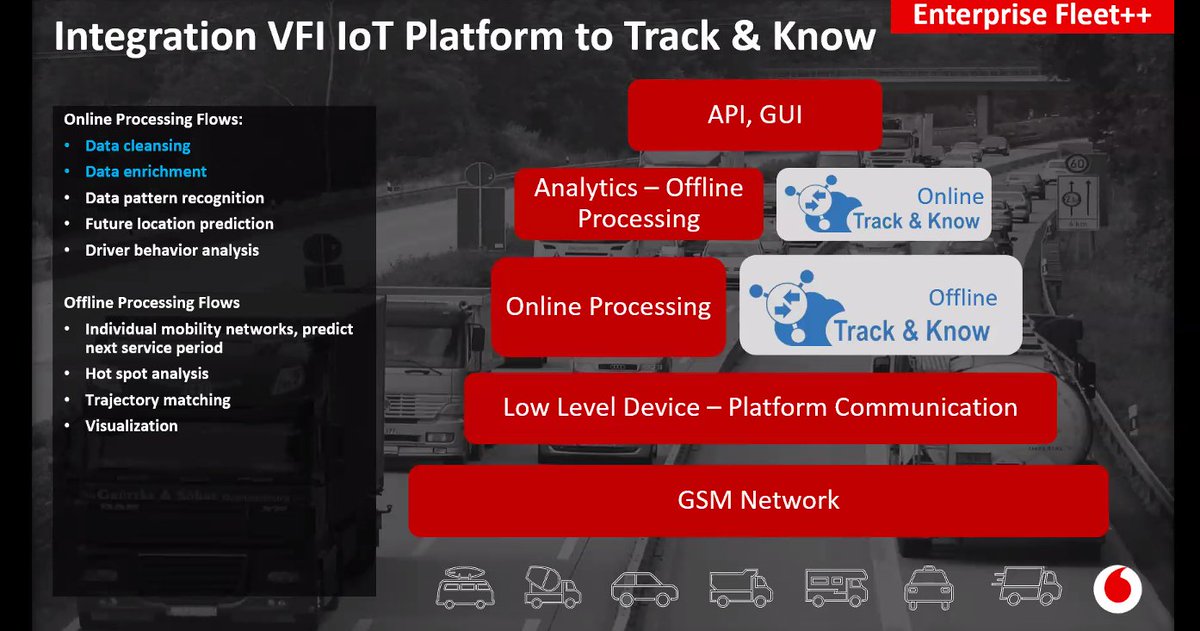 Enterprise Fleet++

Integration VFI IoT Platform to Track & Know

Online Processing Flows:
• Data cleansing
• Data enrichment
• Data pattern recognition
• Future location prediction
• Driver behavior analysis

Offline Processing Flows
• Individual mobility networks, predict next service period
• Hot spot analysis
• Trajectory matching
• Visualization

API, GUI

Analytics – Offline Processing

Online Track & Know

Online Processing

Offline Track & Know

Low Level Device – Platform Communication

GSM Network